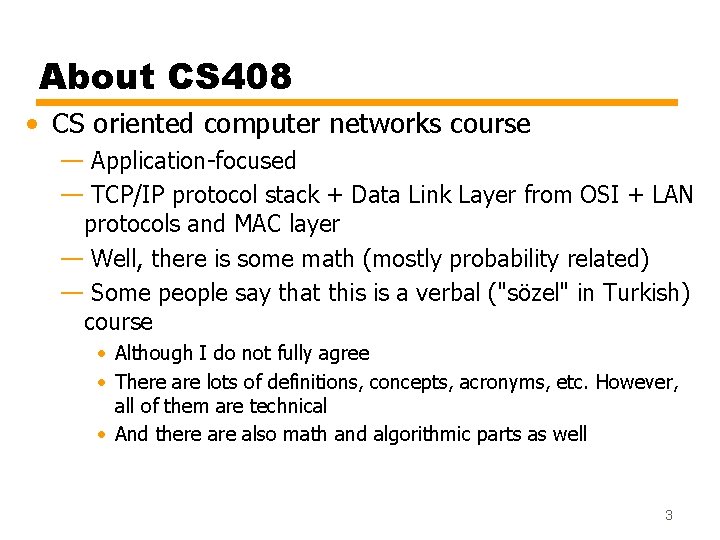 About CS408

• CS oriented computer networks course
— Application-focused
— TCP/IP protocol stack + Data Link Layer from OSI + LAN protocols and MAC layer
— Well, there is some math (mostly probability related)
— Some people say that this is a verbal ("sözel" in Turkish) course
• Although I do not fully agree
• There are lots of definitions, concepts, acronyms, etc. However, all of them are technical
• And there are also math and algorithmic parts as well

3